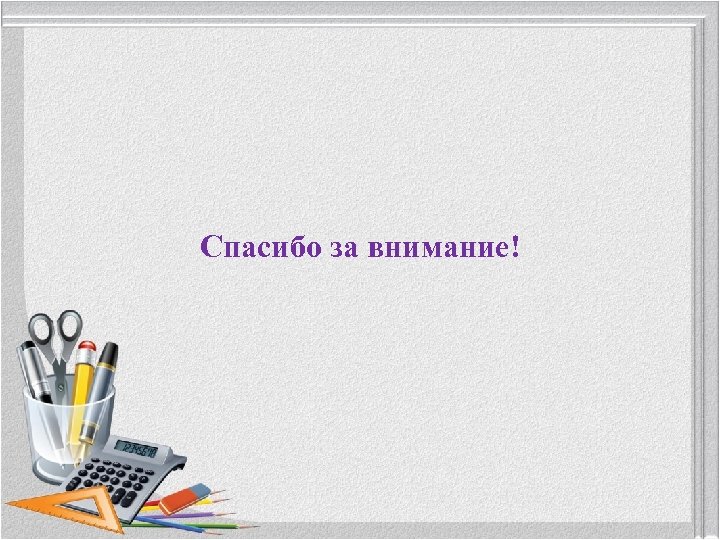 Спасибо за внимание!

12345678